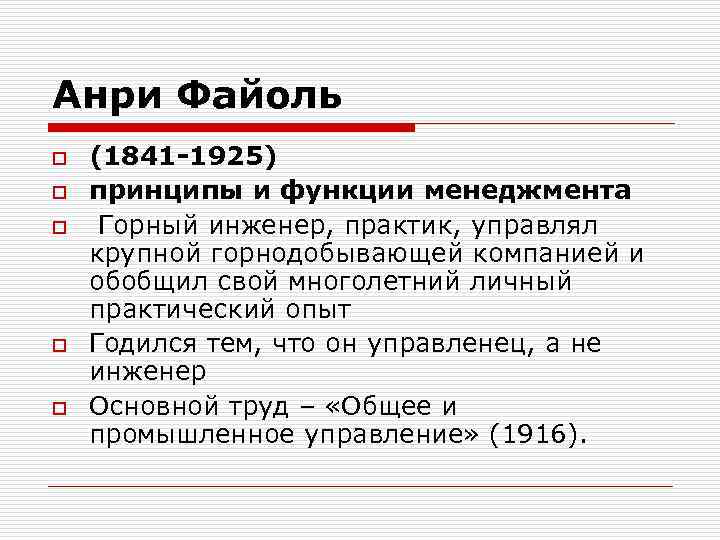 Анри Файоль

(1841-1925)

принципы и функции менеджмента

Горный инженер, практик, управлял крупной горнодобывающей компанией и обобщил свой многолетний личный практический опыт

Годился тем, что он управленец, а не инженер

Основной труд – «Общее и промышленное управление» (1916).